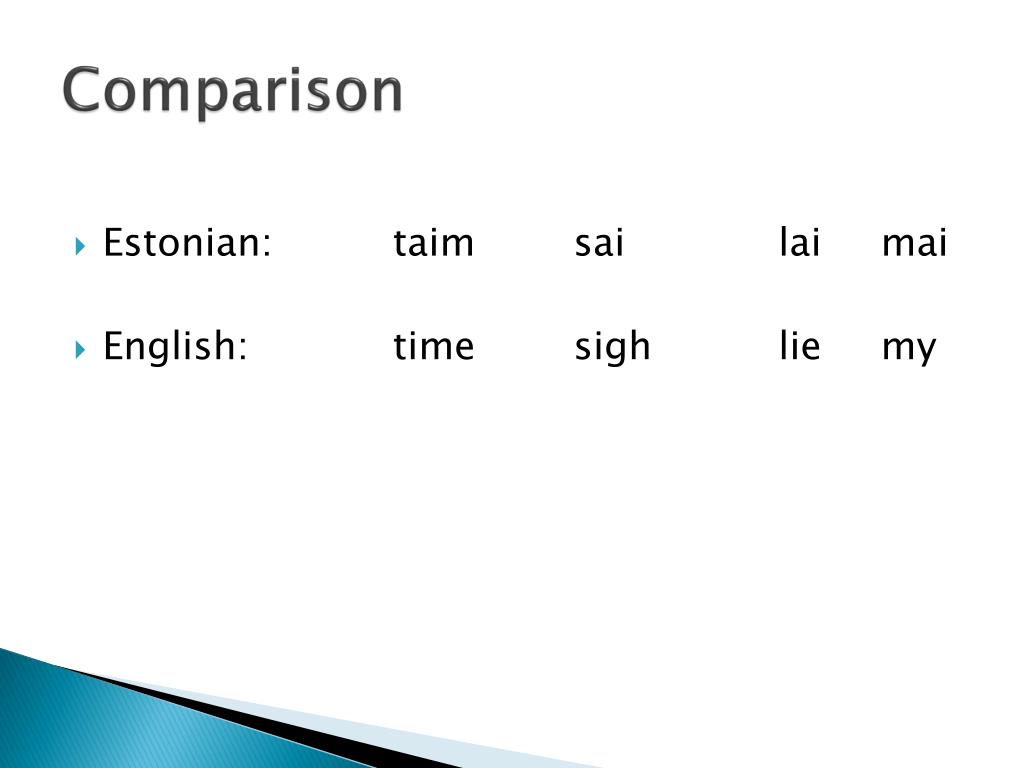 Comparison

Estonian: taim sai lai mai

English: time sigh lie my